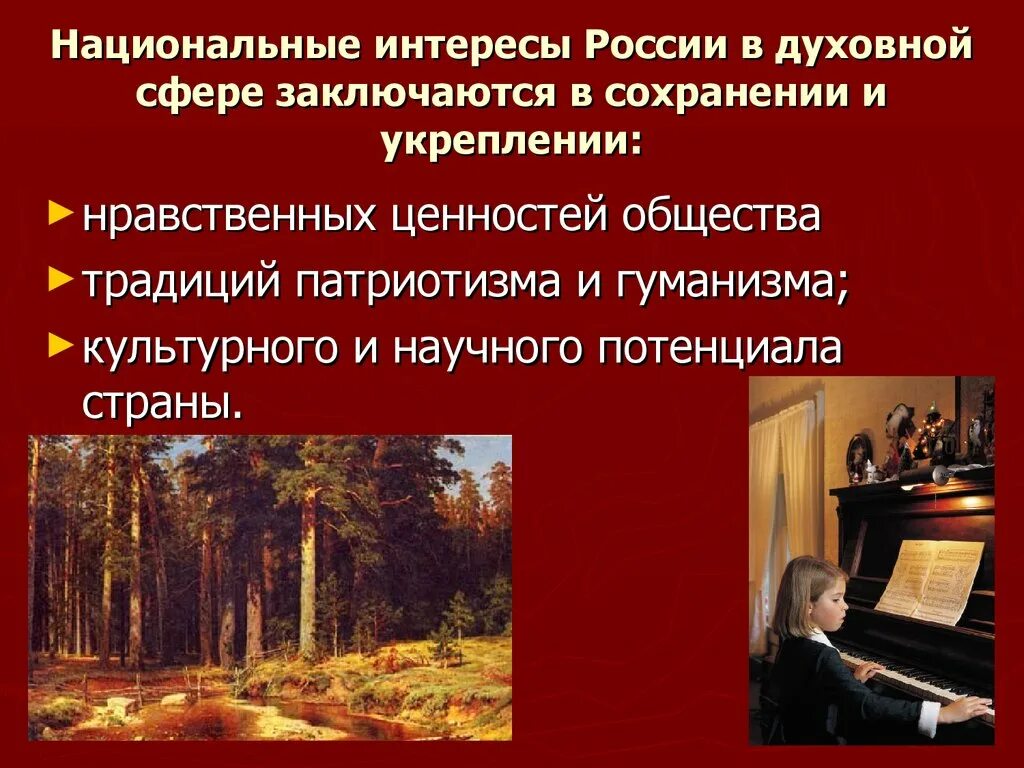 Национальные интересы России в духовной сфере заключаются в сохранении и укреплении:

► нравственных ценностей общества
► традиций патриотизма и гуманизма;
► культурного и научного потенциала страны.